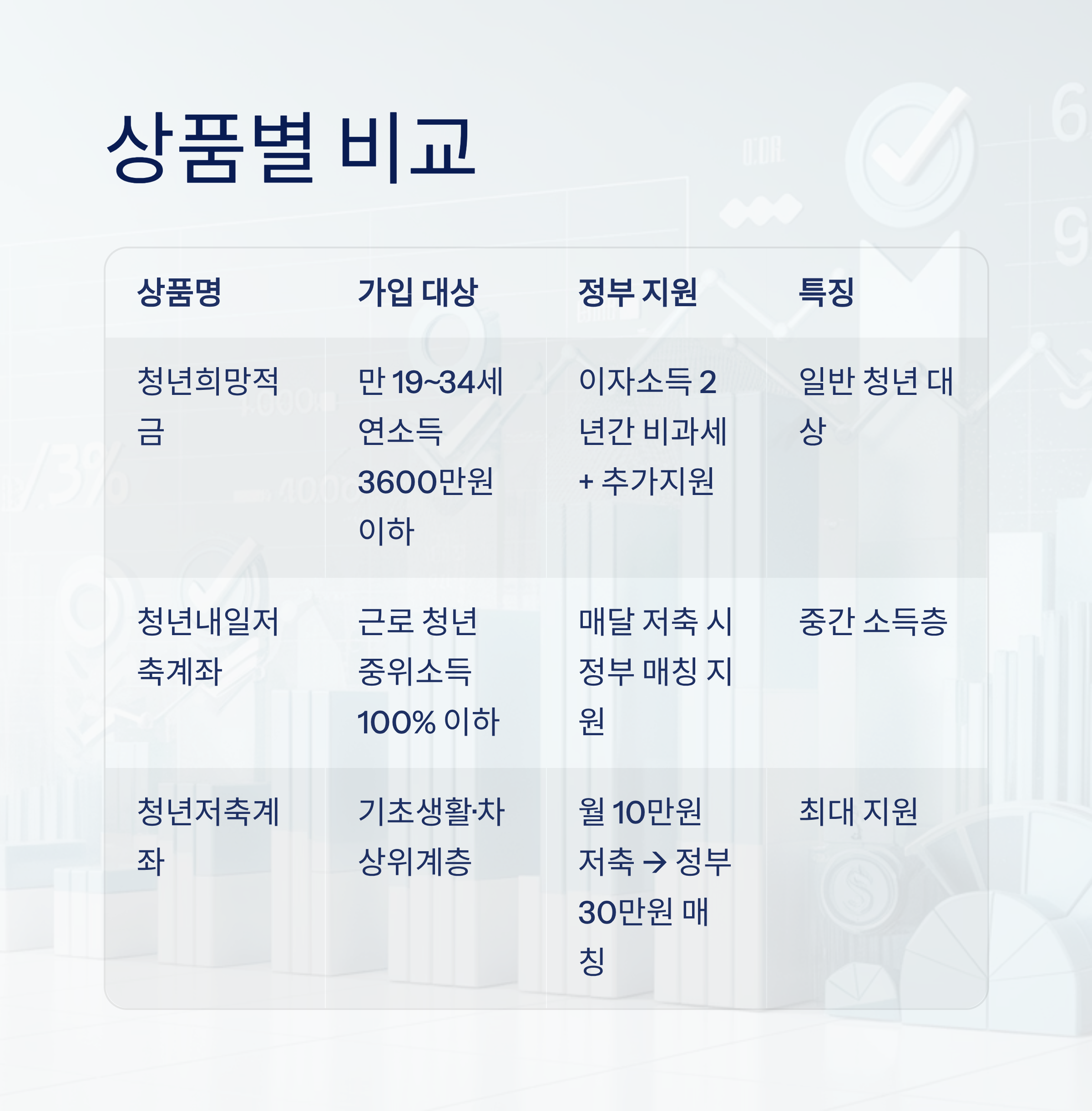 상품별 비교

| 상품명 | 가입 대상 | 정부 지원 | 특징 |
|---|---|---|---|
| 청년희망적금 | 만 19~34세 연소득 3600만원 이하 | 이자소득 2년간 비과세 + 추가지원 | 일반 청년 대상 |
| 청년내일저축계좌 | 근로 청년 중위소득 100% 이하 | 매달 저축 시 정부 매칭 지원 | 중간 소득층 |
| 청년저축계좌 | 기초생활·차상위계층 | 월 10만원 저축 → 정부 30만원 매칭 | 최대 지원 |